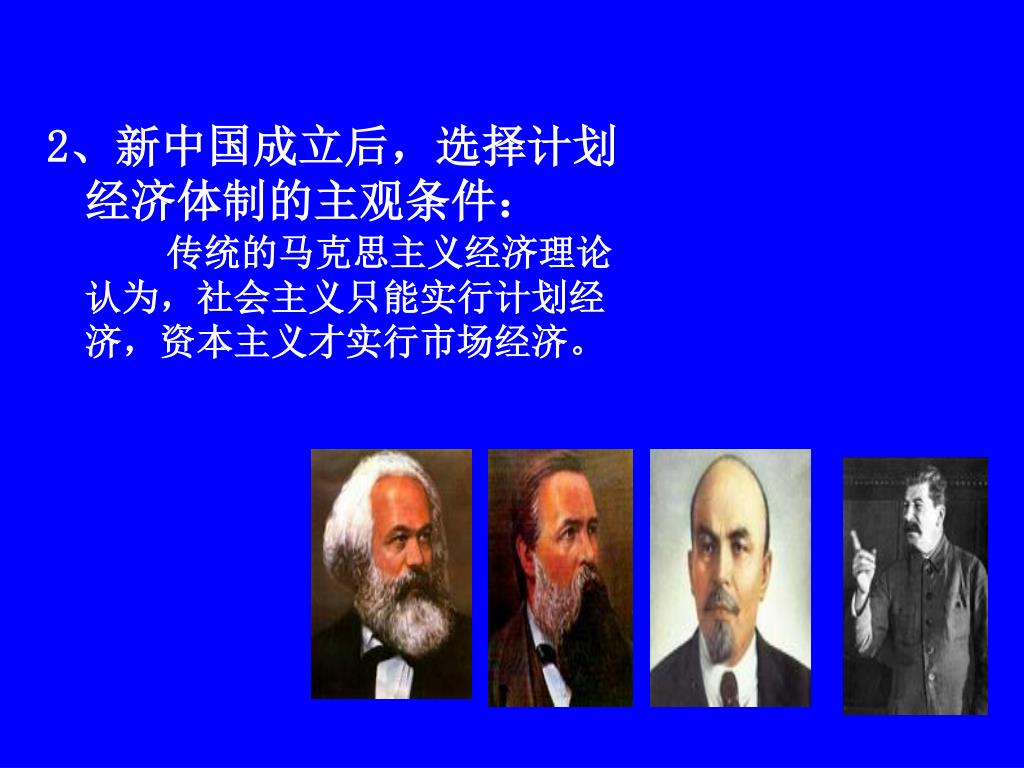 2、新中国成立后，选择计划经济体制的主观条件：

传统的马克思主义经济理论认为，社会主义只能实行计划经济，资本主义才实行市场经济。